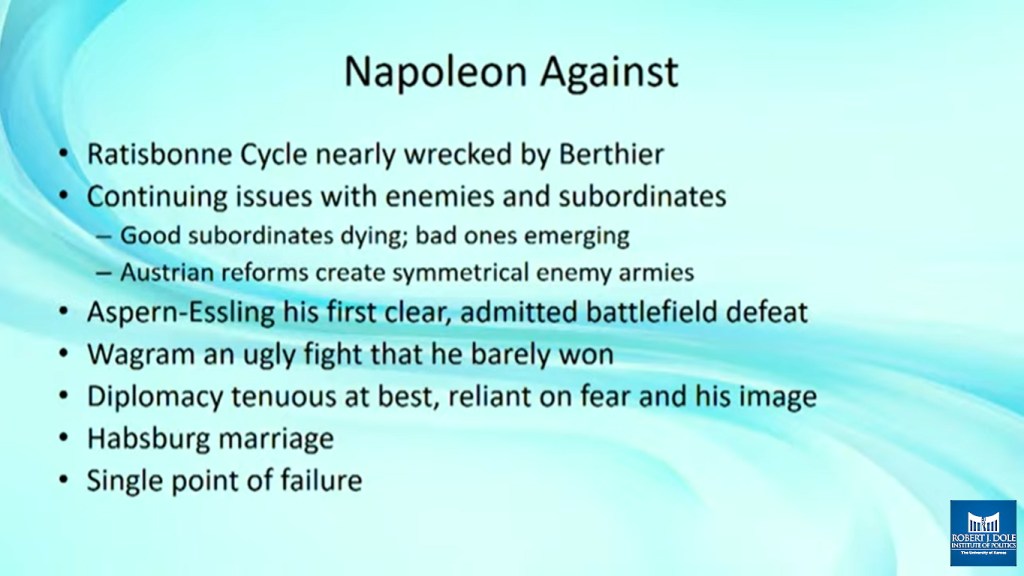 Napoleon Against

• Ratisbonne Cycle nearly wrecked by Berthier
• Continuing issues with enemies and subordinates
  – Good subordinates dying; bad ones emerging
  – Austrian reforms create symmetrical enemy armies
• Aspern-Essling his first clear, admitted battlefield defeat
• Wagram an ugly fight that he barely won
• Diplomacy tenuous at best, reliant on fear and his image
• Habsburg marriage
• Single point of failure

ROBERT J. DOLE INSTITUTE OF POLITICS
The University of Kansas